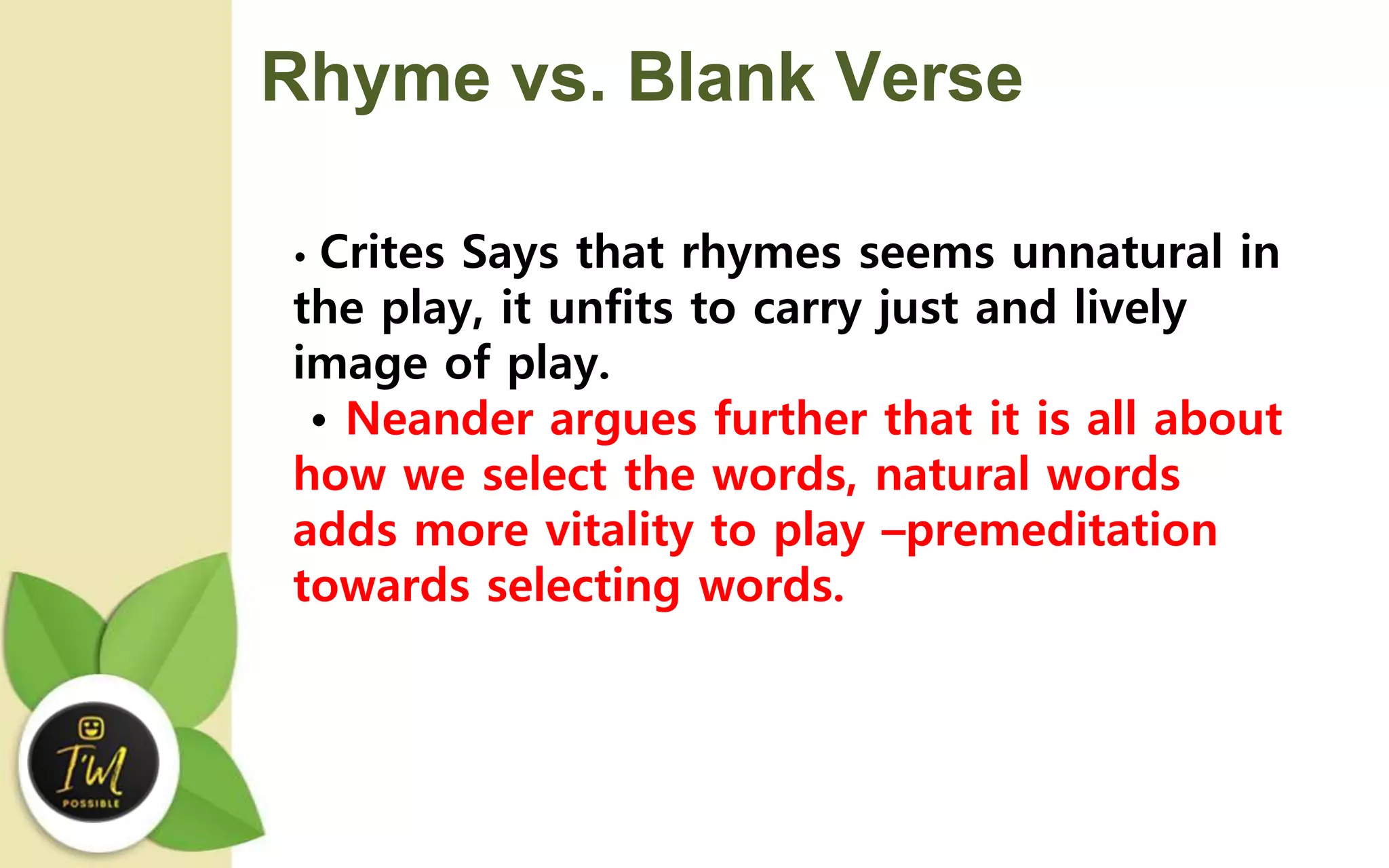 Rhyme vs. Blank Verse

• Crites Says that rhymes seems unnatural in the play, it unfits to carry just and lively image of play.

• Neander argues further that it is all about how we select the words, natural words adds more vitality to play –premeditation towards selecting words.

I'M
POSSIBLE